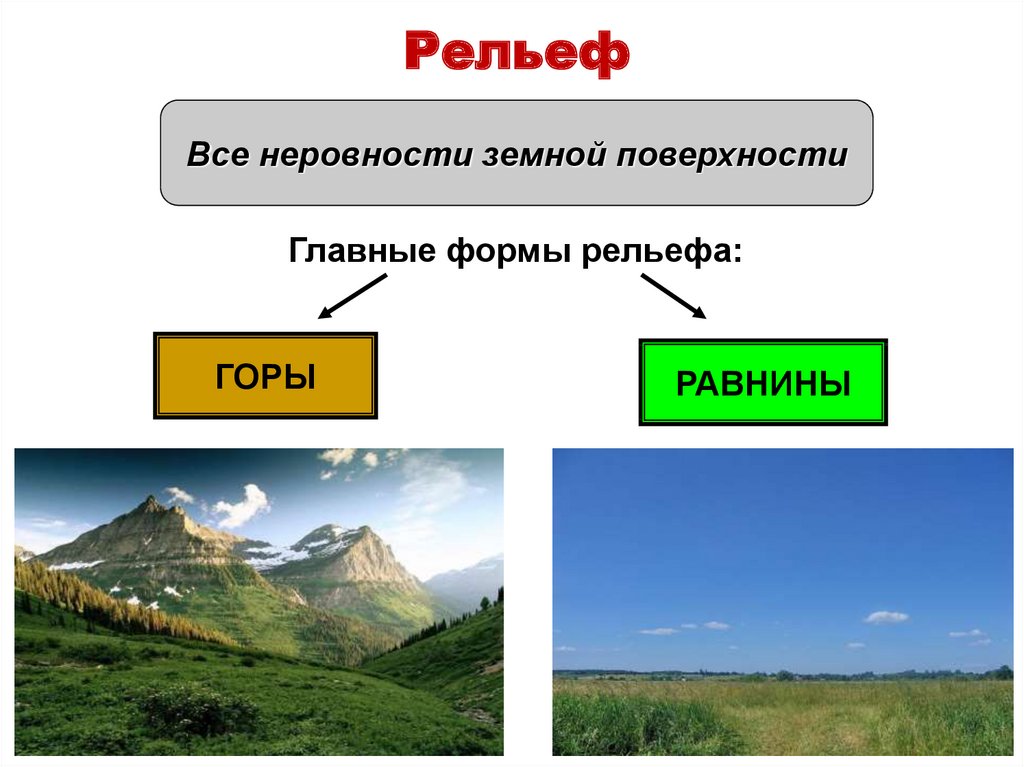 Рельеф

Все неровности земной поверхности

Главные формы рельефа:

ГОРЫ

РАВНИНЫ